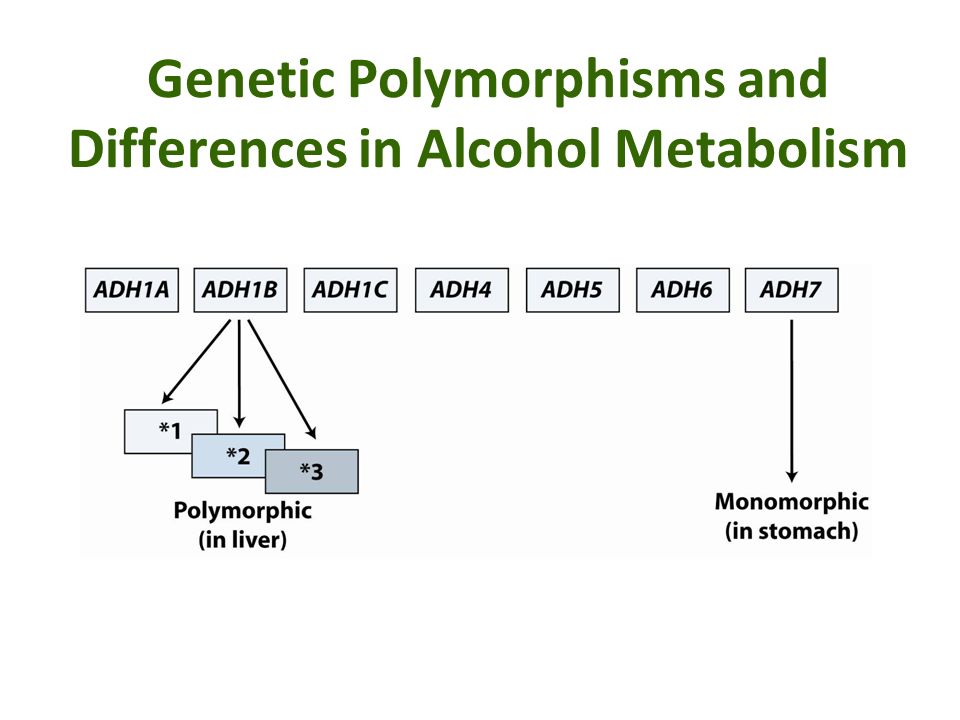 Genetic Polymorphisms and Differences in Alcohol Metabolism

ADH1A ADH1B ADH1C ADH4 ADH5 ADH6 ADH7

*1
*2
*3

Polymorphic
(in liver)

Monomorphic
(in stomach)